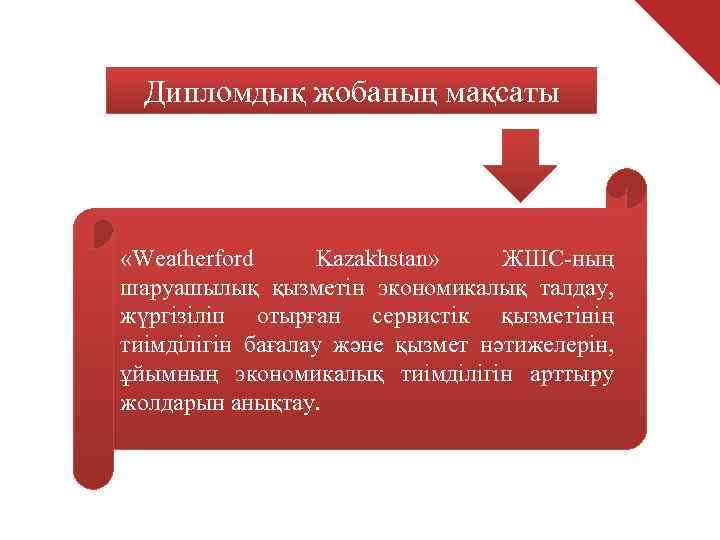 Дипломдық жобаның мақсаты

«Weatherford Kazakhstan» ЖШС-ның шаруашылық қызметін экономикалық талдау, жүргізіліп отырған сервистік қызметінің тиімділігін бағалау және қызмет нәтижелерін, ұйымның экономикалық тиімділігін арттыру жолдарын анықтау.